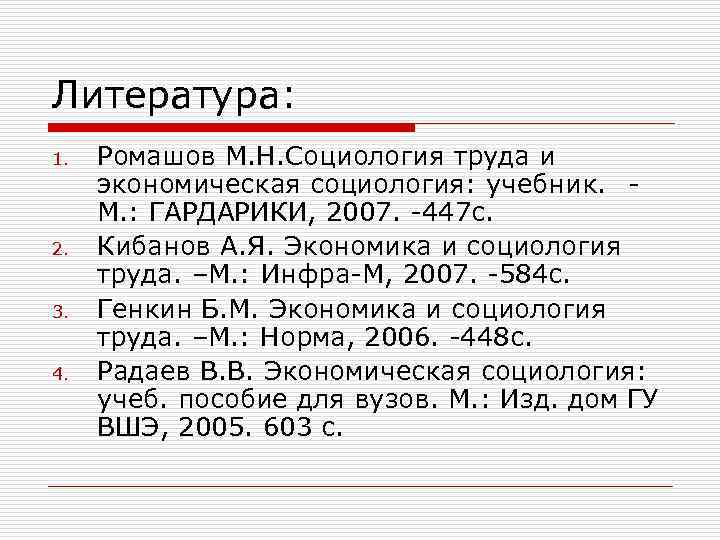 Литература:

1. Ромашов М.Н.Социология труда и экономическая социология: учебник. - М.: ГАРДАРИКИ, 2007. -447с.
2. Кибанов А.Я. Экономика и социология труда. –М.: Инфра-М, 2007. -584с.
3. Генкин Б.М. Экономика и социология труда. –М.: Норма, 2006. -448с.
4. Радаев В.В. Экономическая социология: учеб. пособие для вузов. М.: Изд. дом ГУ ВШЭ, 2005. 603 с.